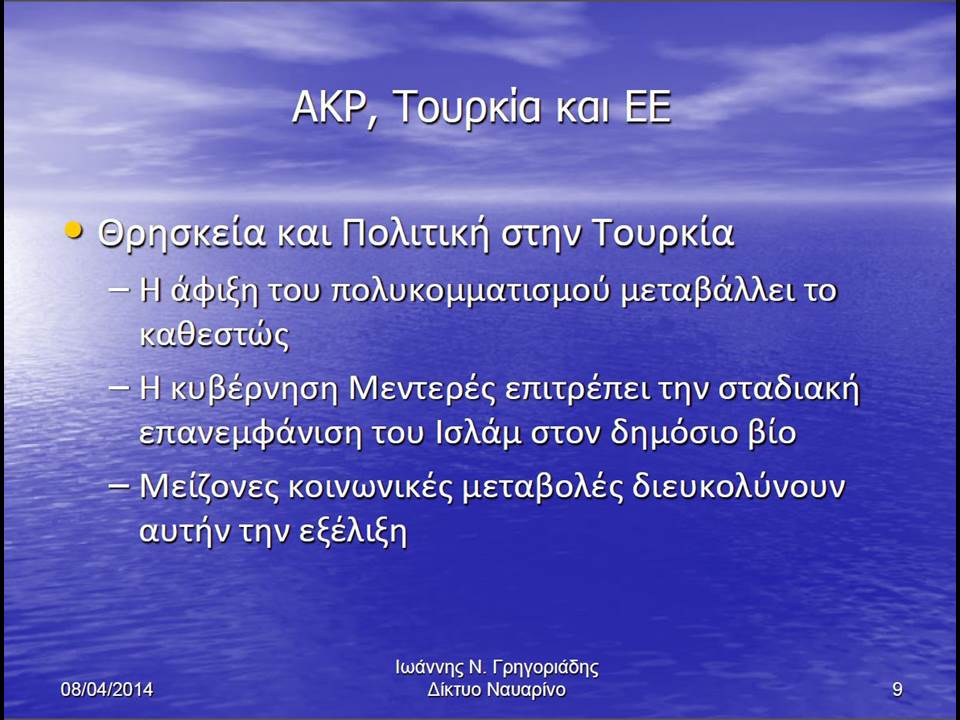 AKP, Τουρκία και ΕΕ

• Θρησκεία και Πολιτική στην Τουρκία
– Η άφιξη του πολυκομματισμού μεταβάλλει το καθεστώς
– Η κυβέρνηση Μεντερές επιτρέπει την σταδιακή επανεμφάνιση του Ισλάμ στον δημόσιο βίο
– Μείζονες κοινωνικές μεταβολές διευκολύνουν αυτήν την εξέλιξη

08/04/2014

Ιωάννης Ν. Γρηγοριάδης
Δίκτυο Ναυαρίνο

9